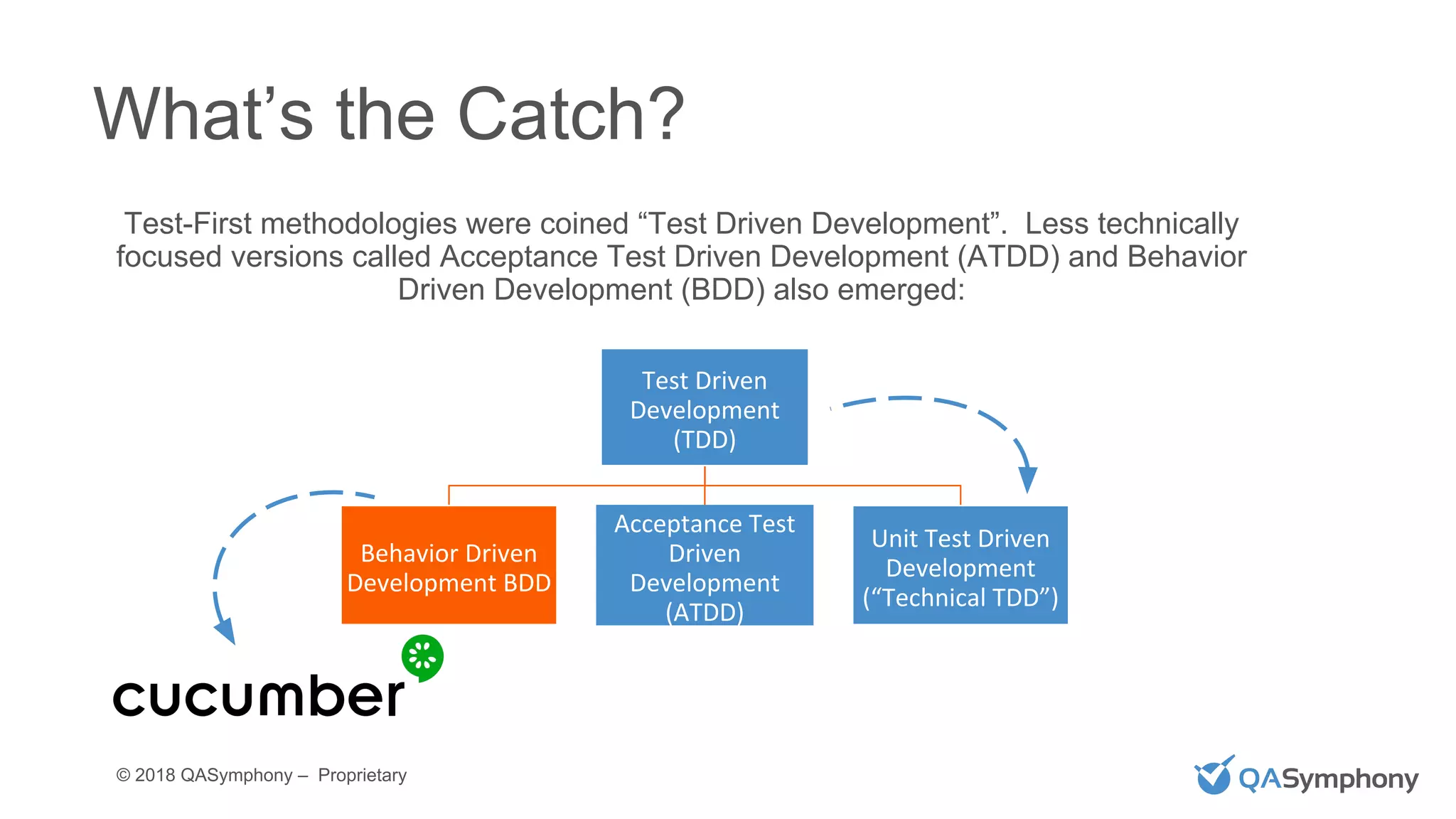 What’s the Catch?

Test-First methodologies were coined “Test Driven Development”. Less technically focused versions called Acceptance Test Driven Development (ATDD) and Behavior Driven Development (BDD) also emerged:

Test Driven Development (TDD)

Behavior Driven Development BDD

Acceptance Test Driven Development (ATDD)

Unit Test Driven Development (“Technical TDD”)

cucumber

© 2018 QASymphony – Proprietary

QASymphony